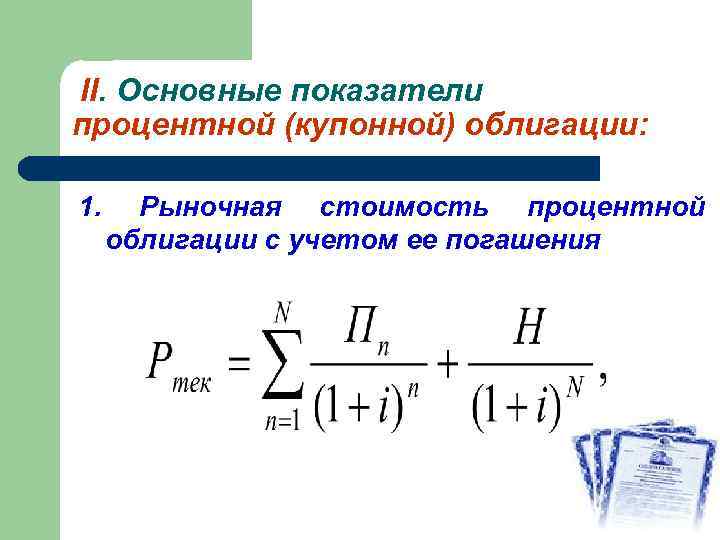 II. Основные показатели процентной (купонной) облигации:

1. Рыночная стоимость процентной облигации с учетом ее погашения

$P_{тек} = \sum_{n=1}^{N} \frac{П_n}{(1+i)^n} + \frac{H}{(1+i)^N},$